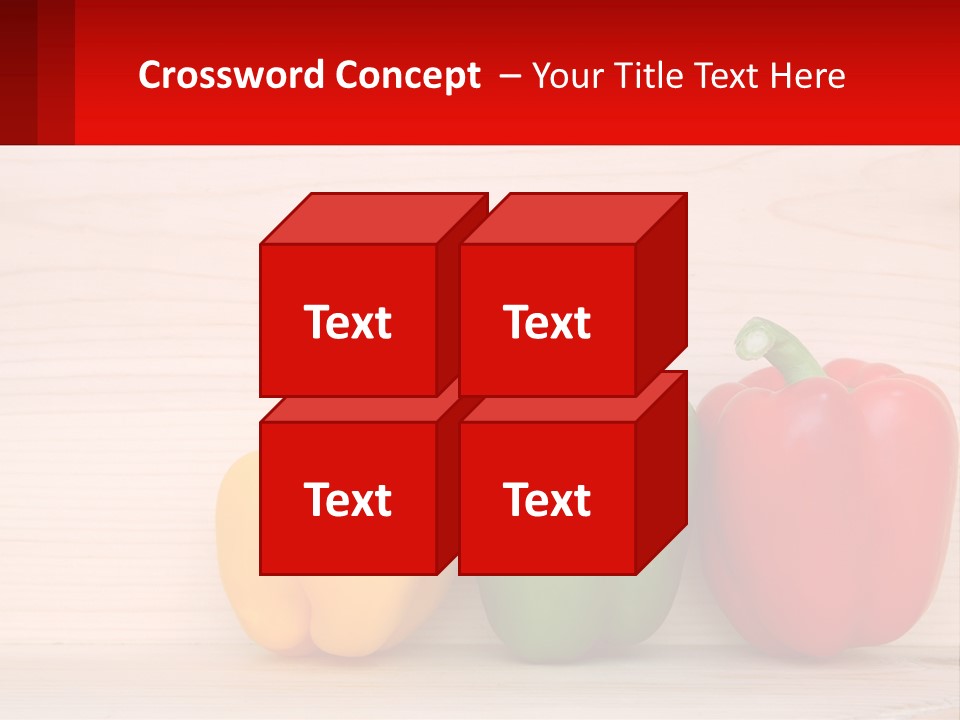 Crossword Concept – Your Title Text Here

Text

Text

Text

Text